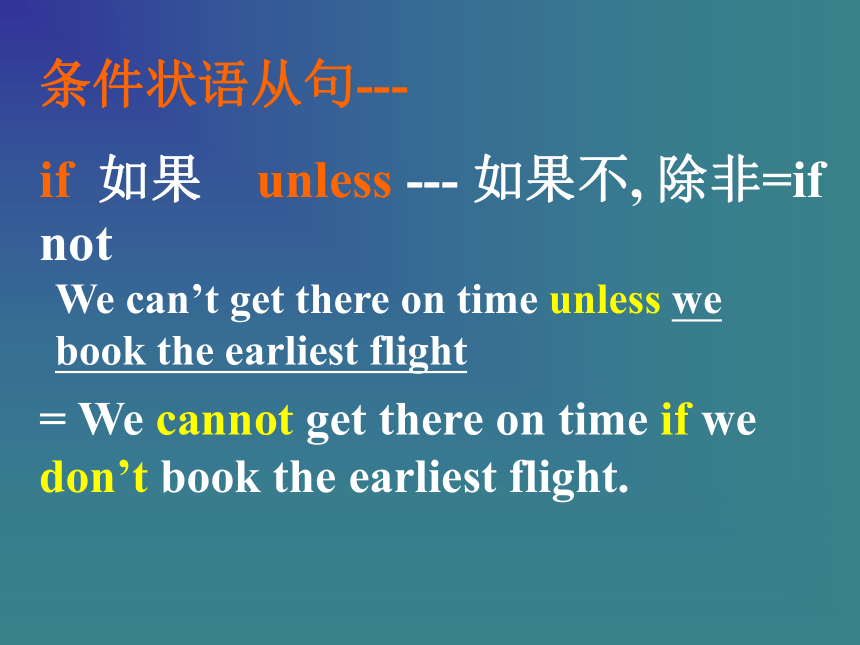 条件状语从句---

if 如果 unless --- 如果不, 除非=if not

We can’t get there on time unless we book the earliest flight

= We cannot get there on time if we don’t book the earliest flight.